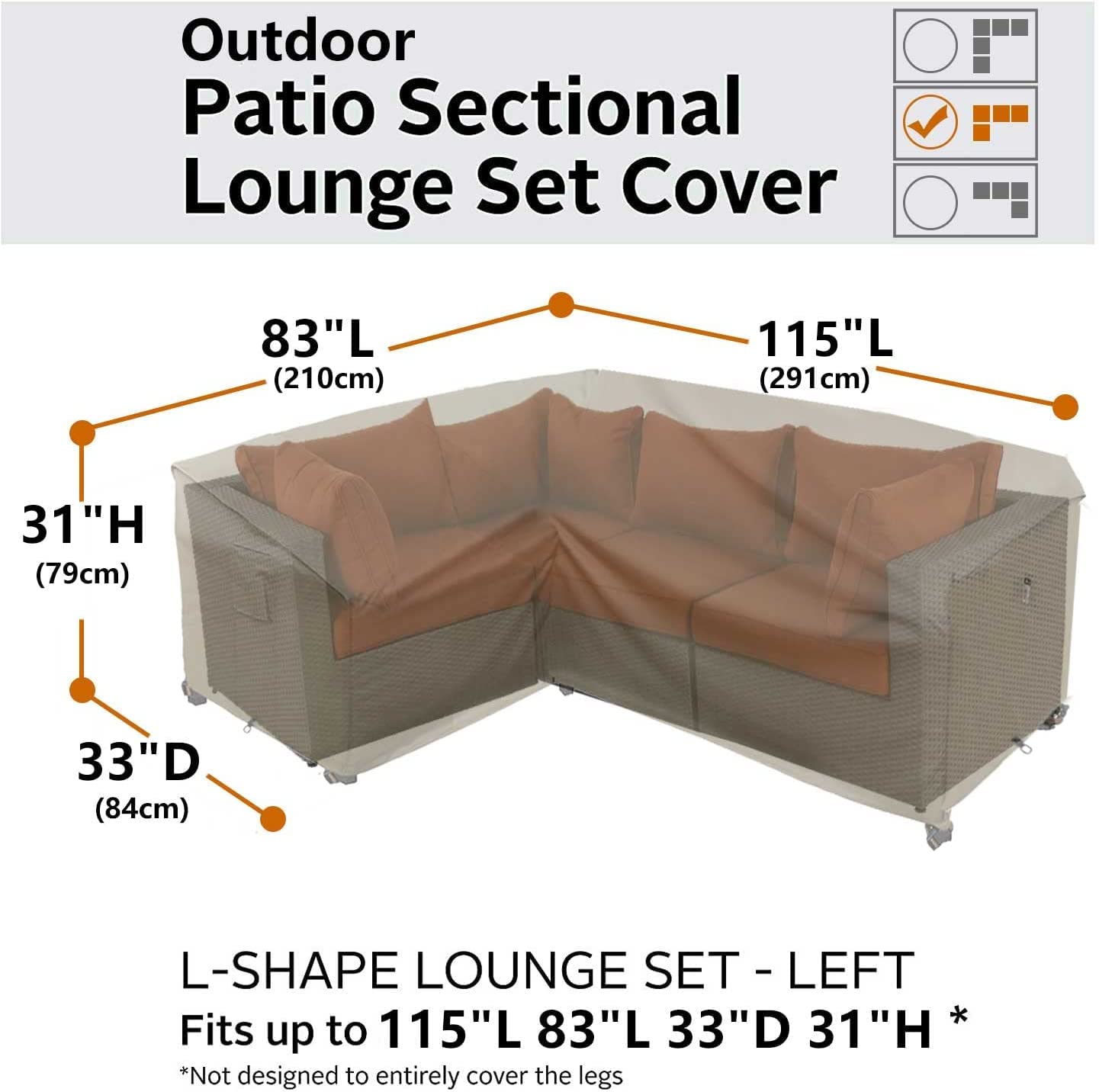 Outdoor
Patio Sectional
Lounge Set Cover

83"L
(210cm)

115"L
(291cm)

31"H
(79cm)

33"D
(84cm)

L-SHAPE LOUNGE SET - LEFT
Fits up to 115"L 83"L 33"D 31"H *
*Not designed to entirely cover the legs